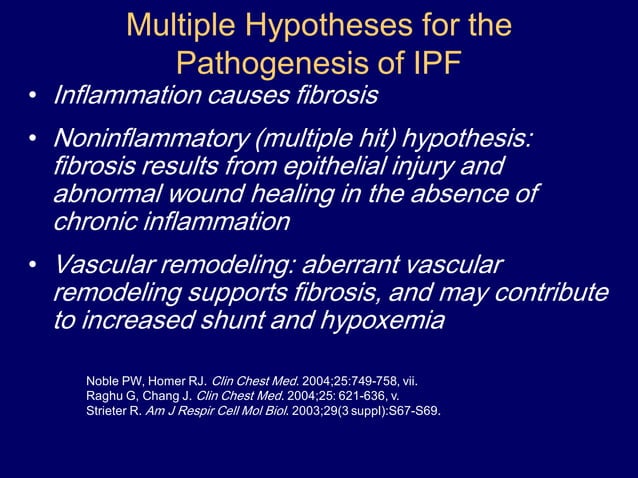 Multiple Hypotheses for the Pathogenesis of IPF

• Inflammation causes fibrosis

• Noninflammatory (multiple hit) hypothesis: fibrosis results from epithelial injury and abnormal wound healing in the absence of chronic inflammation

• Vascular remodeling: aberrant vascular remodeling supports fibrosis, and may contribute to increased shunt and hypoxemia

Noble PW, Homer RJ. Clin Chest Med. 2004;25:749-758, vii.
Raghu G, Chang J. Clin Chest Med. 2004;25: 621-636, v.
Strieter R. Am J Respir Cell Mol Biol. 2003;29(3 suppl):S67-S69.